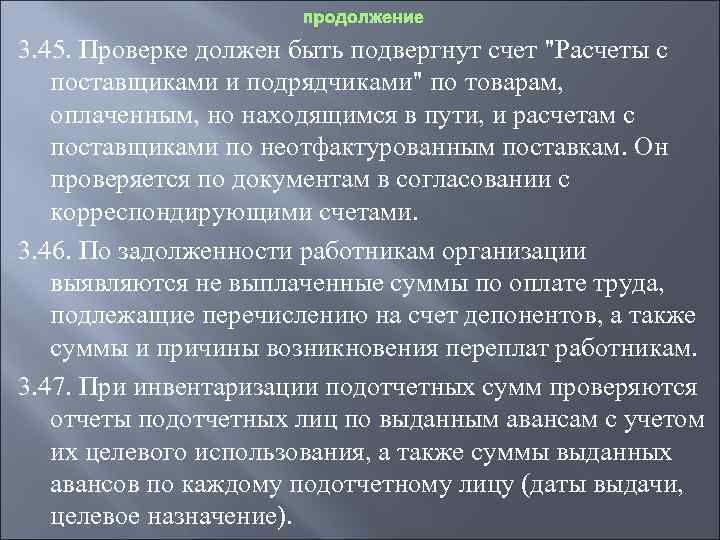 продолжение

3.45. Проверке должен быть подвергнут счет "Расчеты с поставщиками и подрядчиками" по товарам, оплаченным, но находящимся в пути, и расчетам с поставщиками по неотфактурованным поставкам. Он проверяется по документам в согласовании с корреспондирующими счетами.

3.46. По задолженности работникам организации выявляются не выплаченные суммы по оплате труда, подлежащие перечислению на счет депонентов, а также суммы и причины возникновения переплат работникам.

3.47. При инвентаризации подотчетных сумм проверяются отчеты подотчетных лиц по выданным авансам с учетом их целевого использования, а также суммы выданных авансов по каждому подотчетному лицу (даты выдачи, целевое назначение).